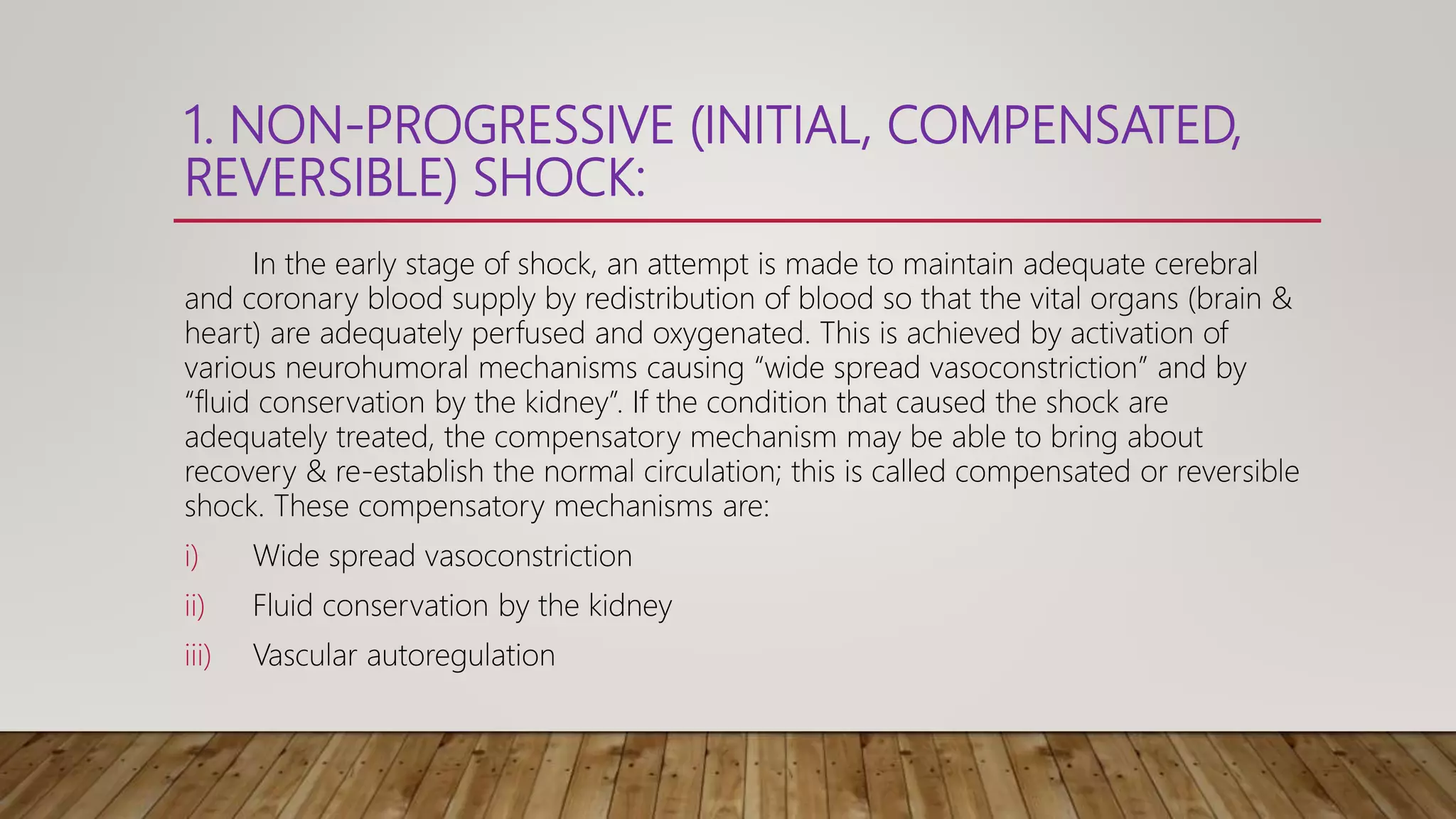 1. NON-PROGRESSIVE (INITIAL, COMPENSATED, REVERSIBLE) SHOCK:

In the early stage of shock, an attempt is made to maintain adequate cerebral and coronary blood supply by redistribution of blood so that the vital organs (brain & heart) are adequately perfused and oxygenated. This is achieved by activation of various neurohumoral mechanisms causing “wide spread vasoconstriction” and by “fluid conservation by the kidney”. If the condition that caused the shock are adequately treated, the compensatory mechanism may be able to bring about recovery & re-establish the normal circulation; this is called compensated or reversible shock. These compensatory mechanisms are:

i) Wide spread vasoconstriction

ii) Fluid conservation by the kidney

iii) Vascular autoregulation